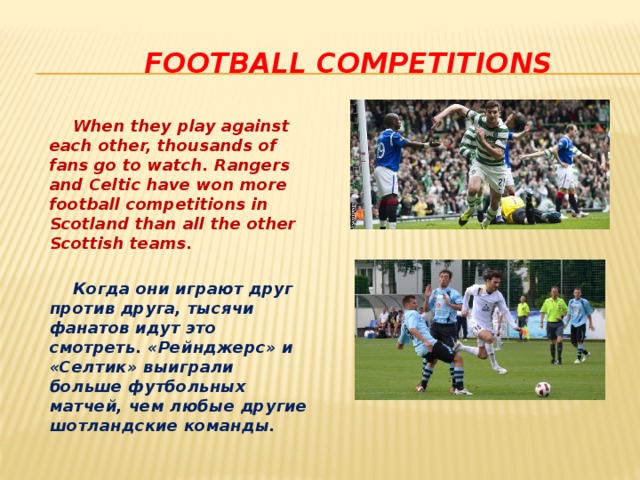 FOOTBALL COMPETITIONS

When they play against each other, thousands of fans go to watch. Rangers and Celtic have won more football competitions in Scotland than all the other Scottish teams.

Когда они играют друг против друга, тысячи фанатов идут это смотреть. «Рейнджерс» и «Селтик» выиграли больше футбольных матчей, чем любые другие шотландские команды.